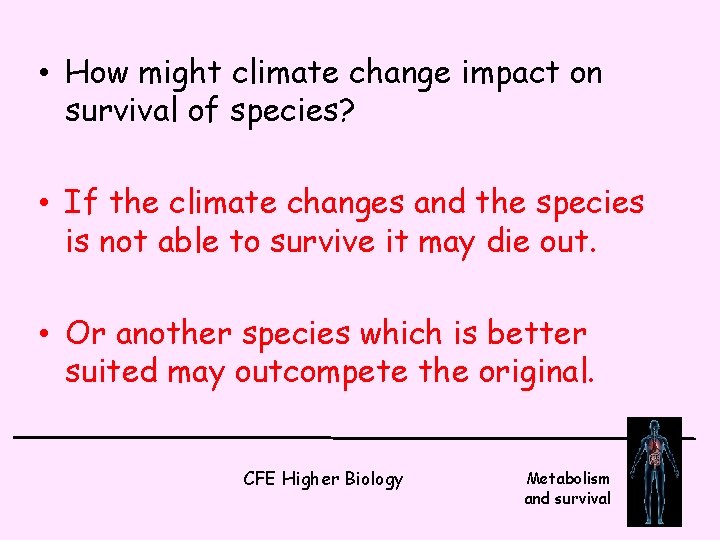 • How might climate change impact on survival of species?

• If the climate changes and the species is not able to survive it may die out.

• Or another species which is better suited may outcompete the original.

CFE Higher Biology

Metabolism and survival